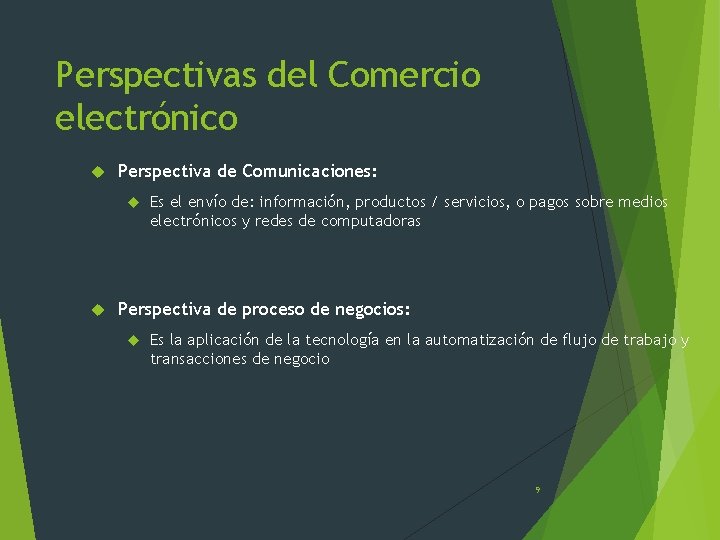 Perspectivas del Comercio electrónico

Perspectiva de Comunicaciones:

Es el envío de: información, productos / servicios, o pagos sobre medios electrónicos y redes de computadoras

Perspectiva de proceso de negocios:

Es la aplicación de la tecnología en la automatización de flujo de trabajo y transacciones de negocio

9